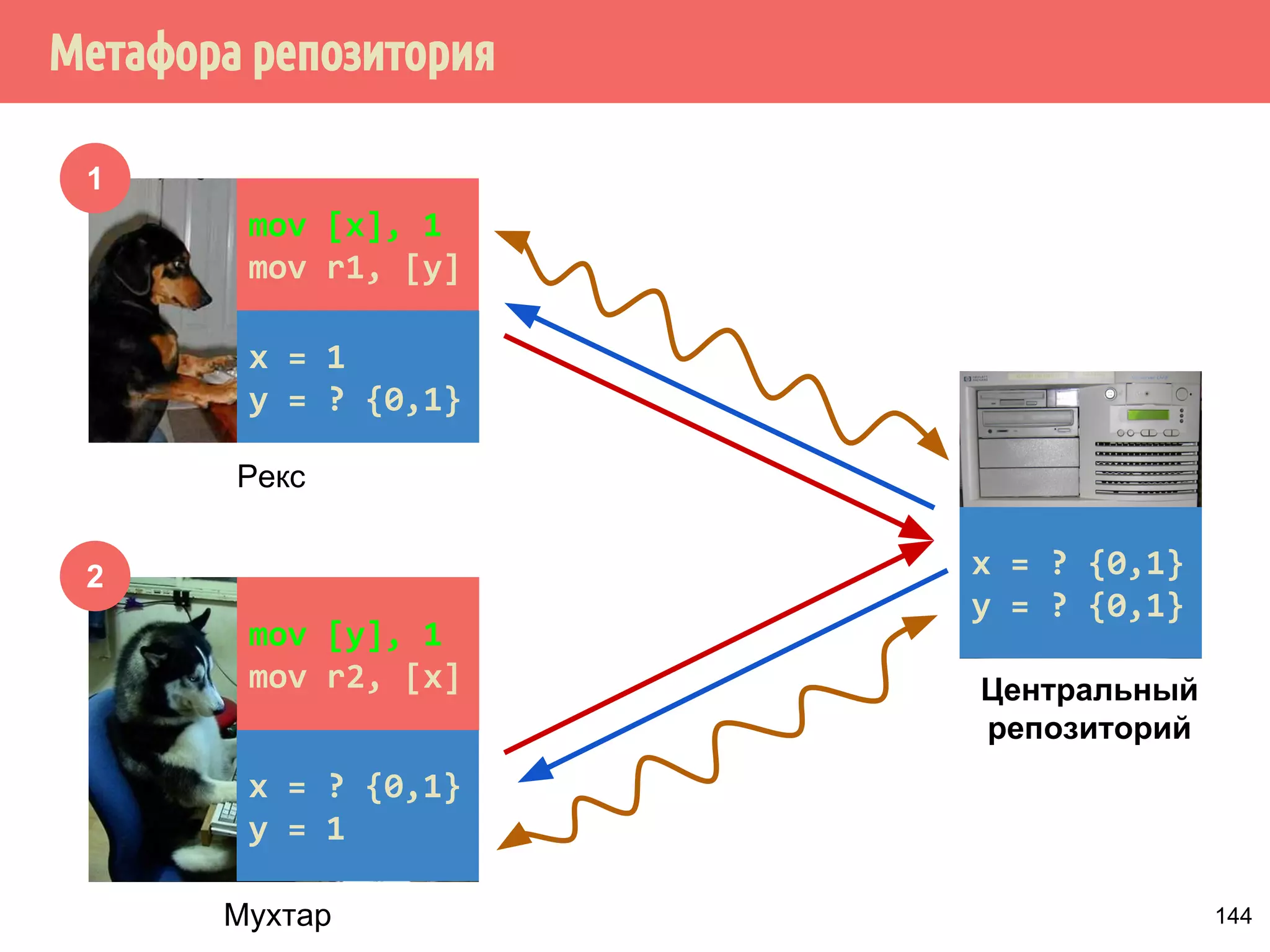 Метафора репозитория

1

mov [x], 1
mov r1, [y]

x = 1
y = ? {0,1}

Рекс

2

mov [y], 1
mov r2, [x]

x = ? {0,1}
y = 1

Мухтар

x = ? {0,1}
y = ? {0,1}

Центральный репозиторий

144